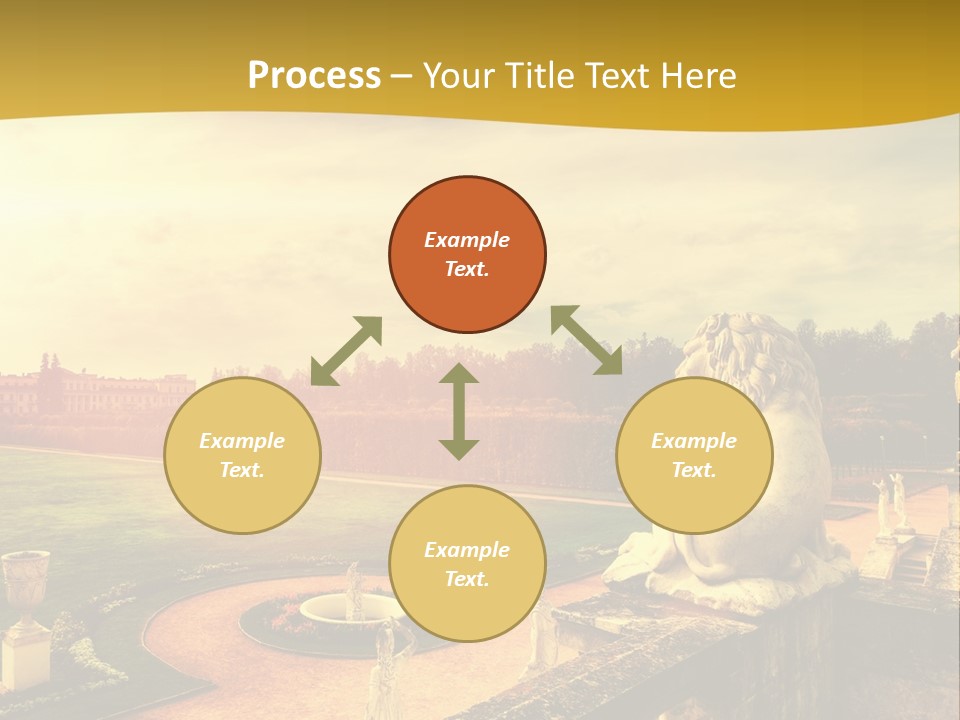 Process – Your Title Text Here

Example Text.

Example Text.

Example Text.

Example Text.